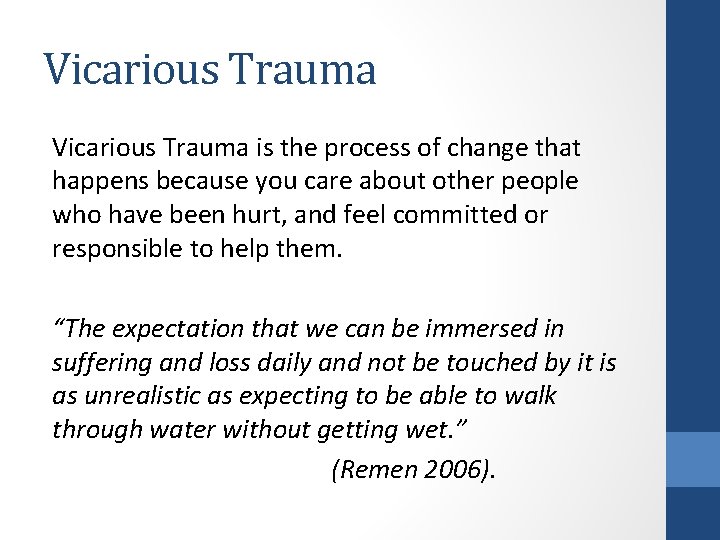 Vicarious Trauma

Vicarious Trauma is the process of change that happens because you care about other people who have been hurt, and feel committed or responsible to help them.

“The expectation that we can be immersed in suffering and loss daily and not be touched by it is as unrealistic as expecting to be able to walk through water without getting wet.”

(Remen 2006).